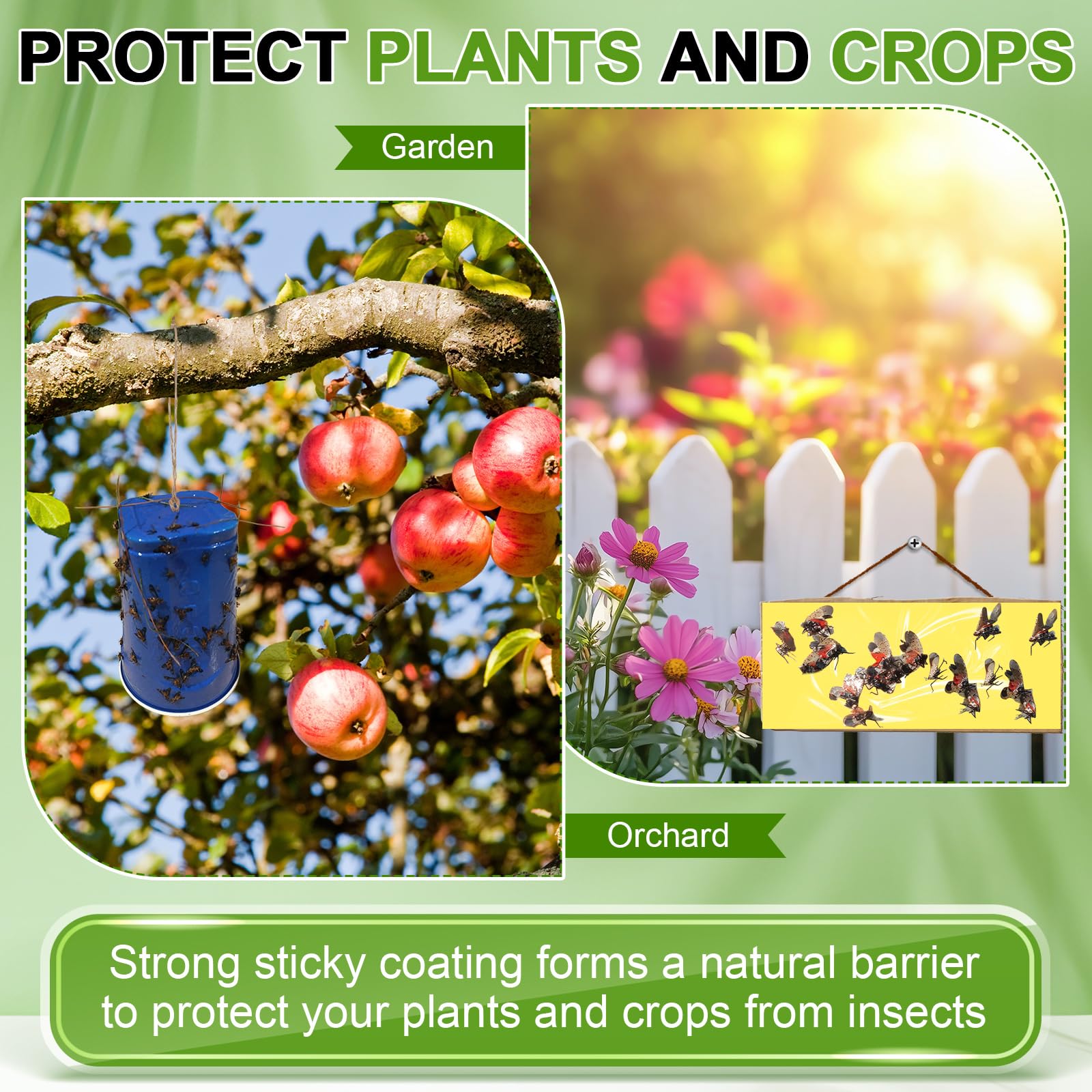 PROTECT PLANTS AND CROPS

Garden

Orchard

Strong sticky coating forms a natural barrier to protect your plants and crops from insects